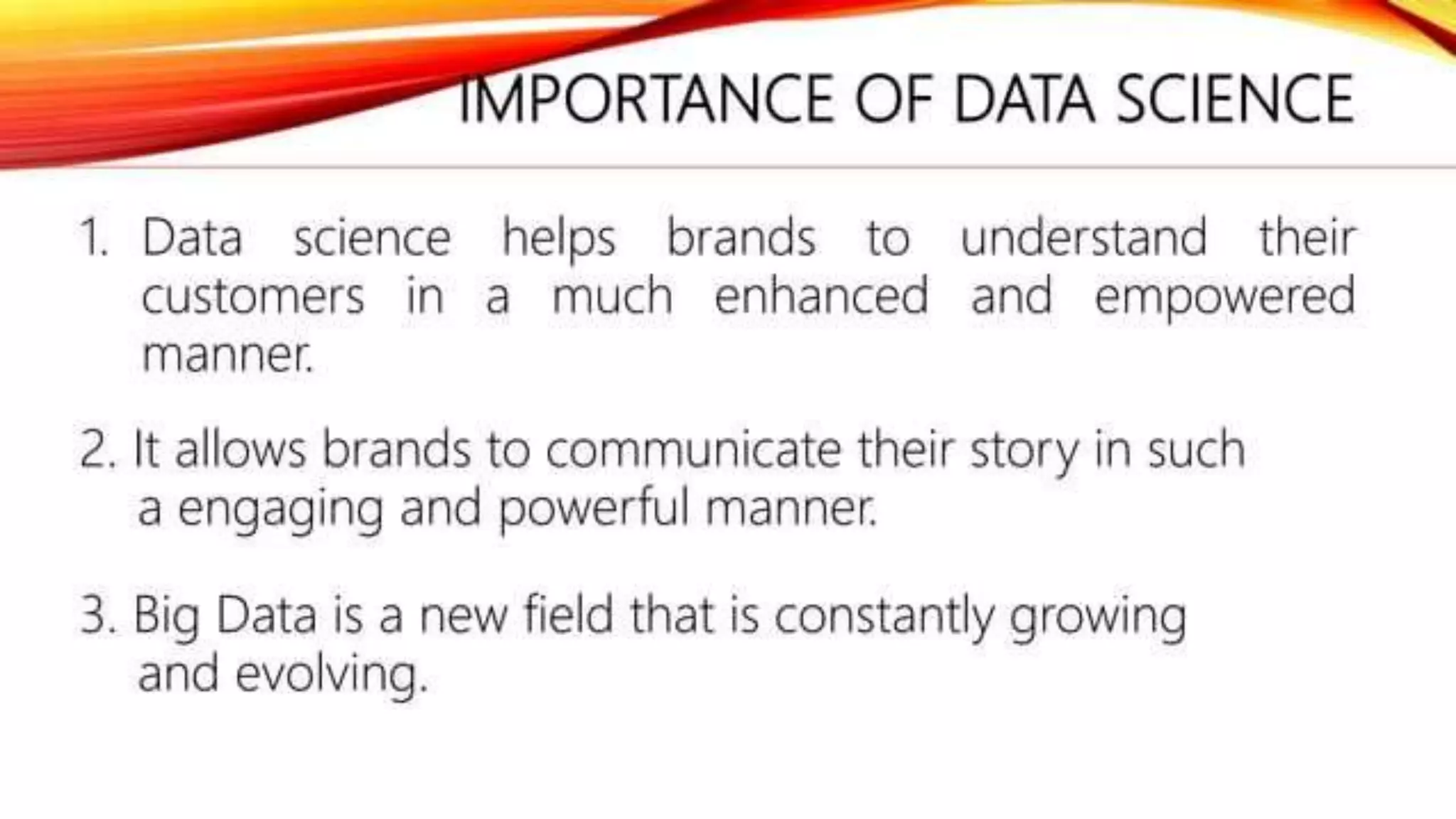 IMPORTANCE OF DATA SCIENCE

1. Data science helps brands to understand their customers in a much enhanced and empowered manner.

2. It allows brands to communicate their story in such a engaging and powerful manner.

3. Big Data is a new field that is constantly growing and evolving.